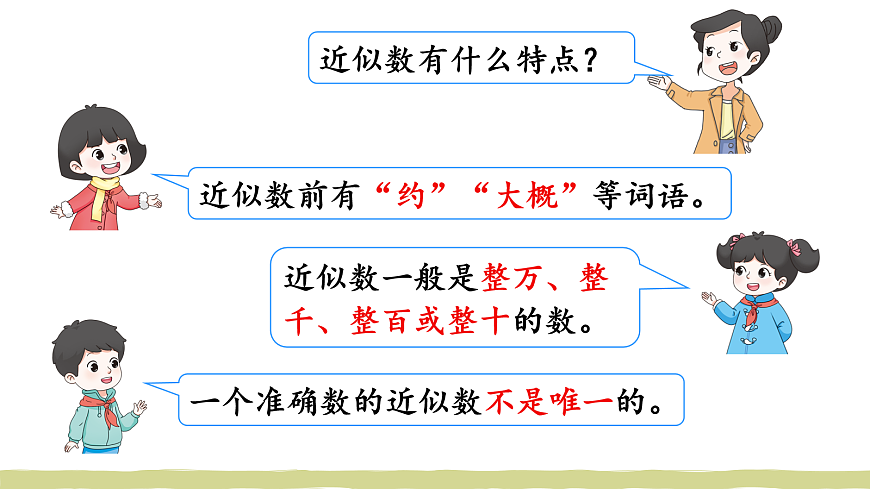 近似数有什么特点？

近似数前有“约”“大概”等词语。

近似数一般是整万、整千、整百或整十的数。

一个准确数的近似数不是唯一的。